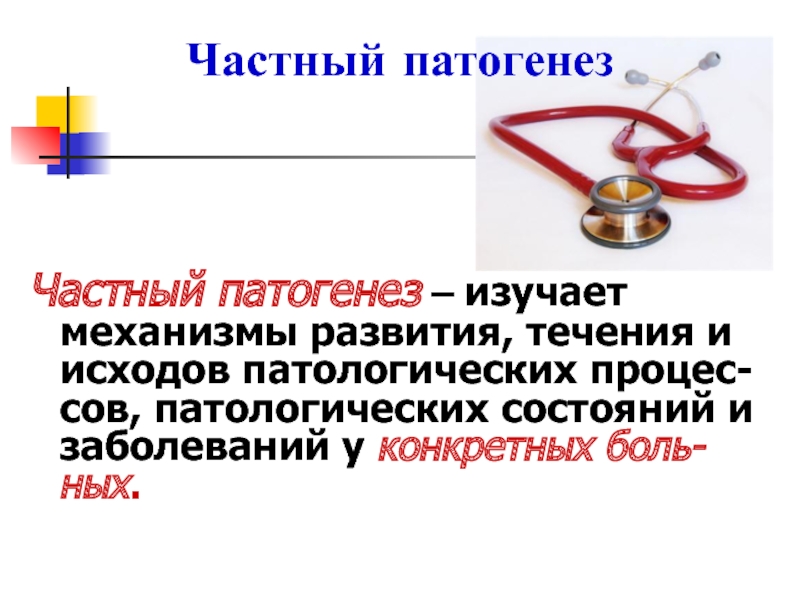 Частный патогенез

Частный патогенез – изучает механизмы развития, течения и исходов патологических процессов, патологических состояний и заболеваний у конкретных больных.